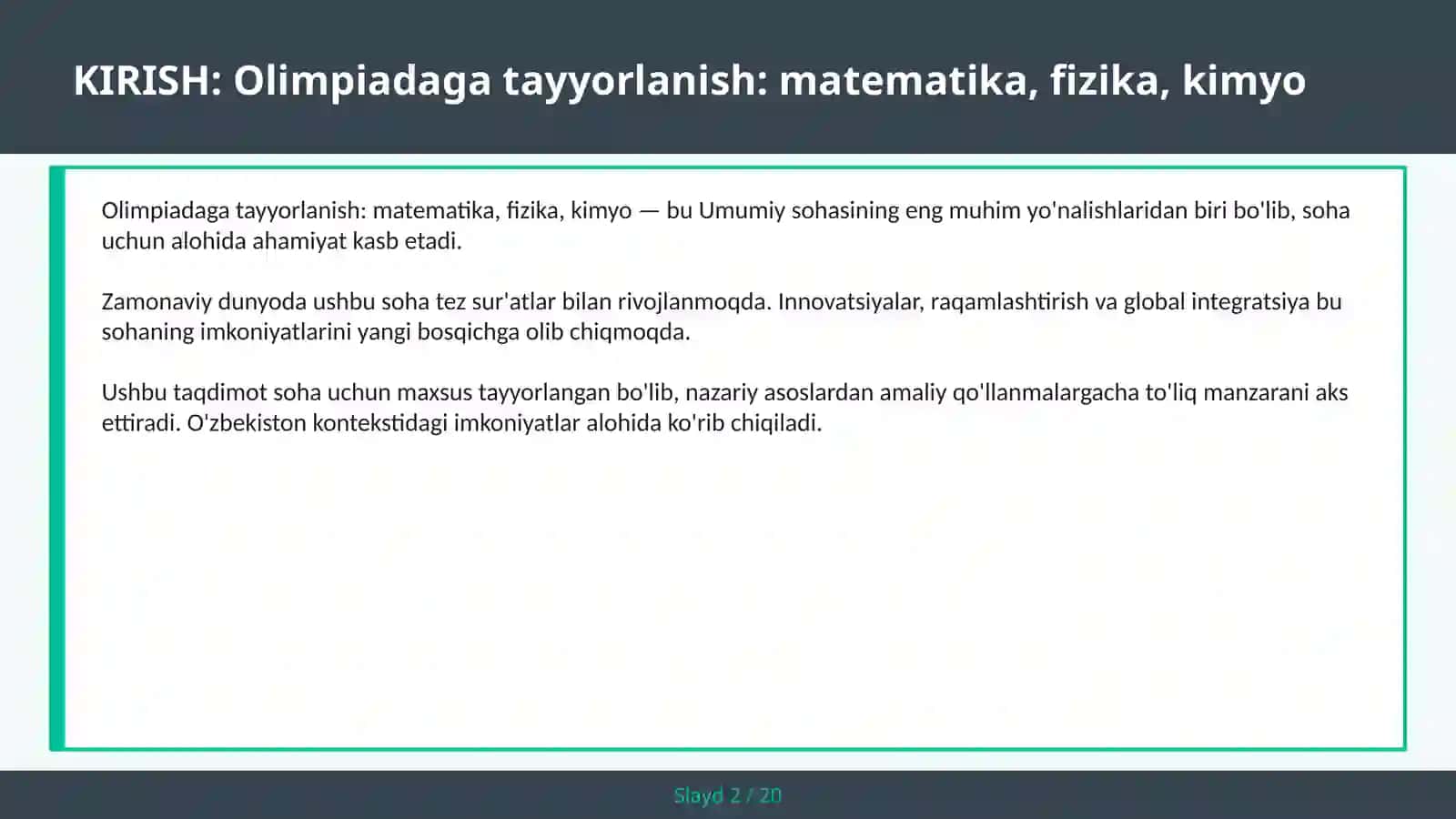 KIRISH: Olimpiadaga tayyorlanish: matematika, fizika, kimyo

Olimpiadaga tayyorlanish: matematika, fizika, kimyo — bu Umumiy sohasining eng muhim yo'nalishlaridan biri bo'lib, soha uchun alohida ahamiyat kasb etadi.

Zamonaviy dunyoda ushbu soha tez sur'atlar bilan rivojlanmoqda. Innovatsiyalar, raqamlashtirish va global integratsiya bu sohaning imkoniyatlarini yangi bosqichga olib chiqmoqda.

Ushbu taqdimot soha uchun maxsus tayyorlangan bo'lib, nazariy asoslardan amaliy qo'llanmalargacha to'liq manzarani aks ettiradi. O'zbekiston kontekstidagi imkoniyatlar alohida ko'rib chiqiladi.

Slayd 2 / 20